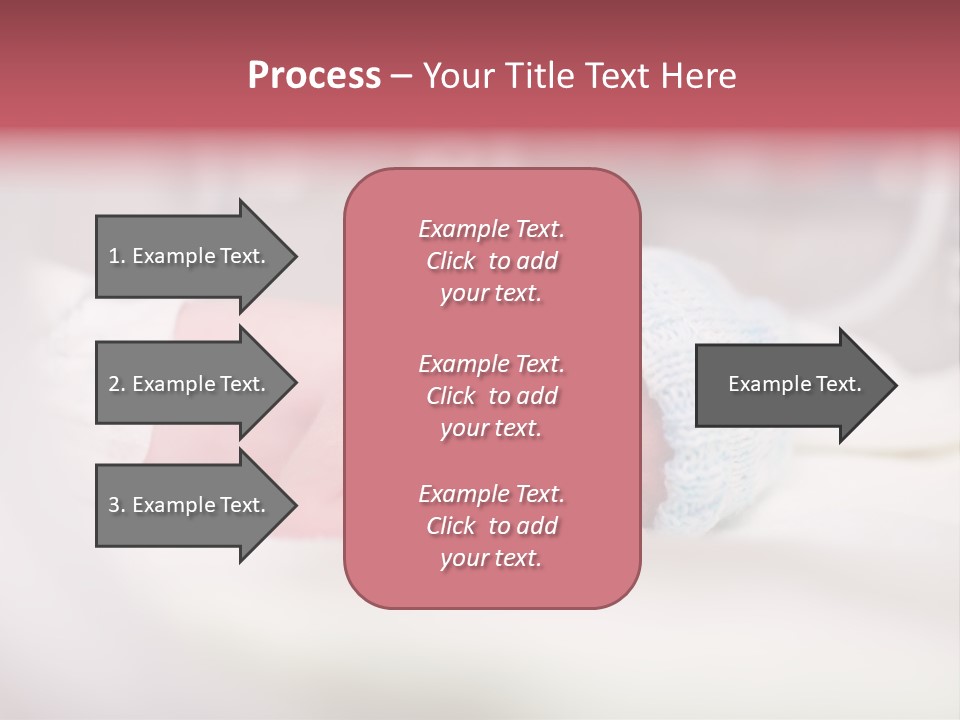 Process – Your Title Text Here

1. Example Text.

2. Example Text.

3. Example Text.

Example Text. Click to add your text.

Example Text. Click to add your text.

Example Text. Click to add your text.

Example Text.